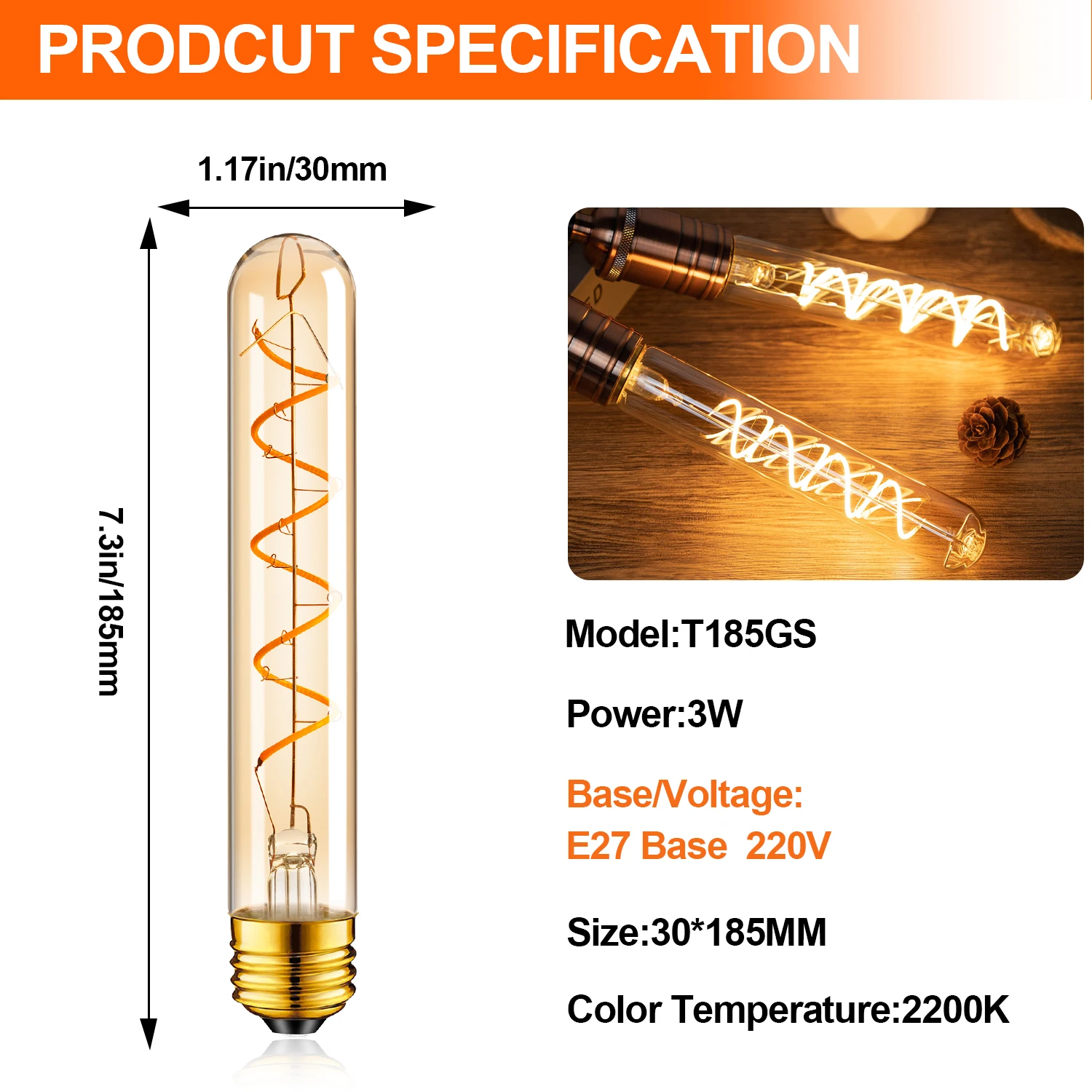 PRODCUT SPECIFICATION

1.17in/30mm

7.3in/185mm

Model:T185GS

Power:3W

Base/Voltage:
E27 Base 220V

Size:30*185MM

Color Temperature:2200K